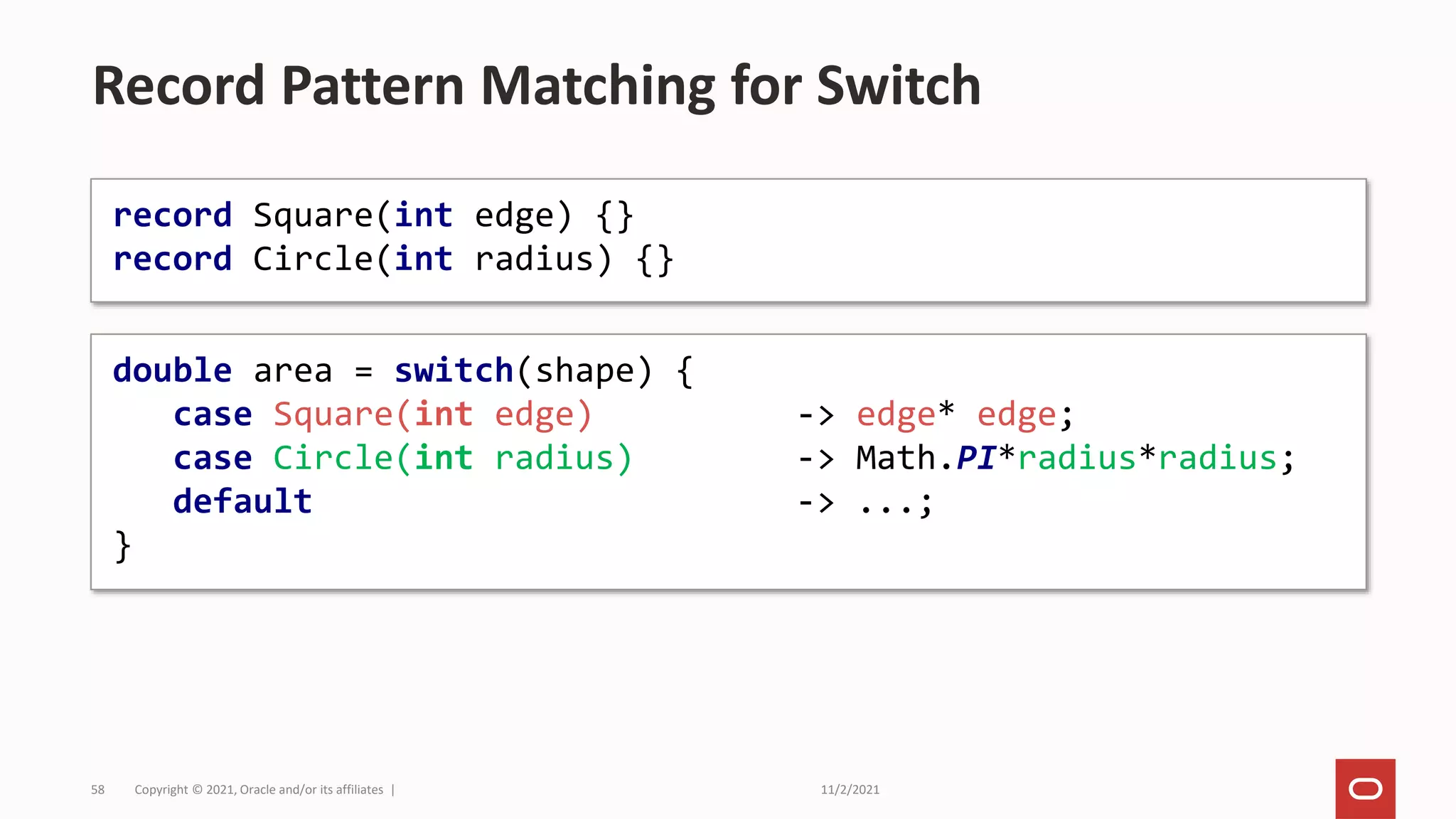 Record Pattern Matching for Switch

record Square(int edge) {}
record Circle(int radius) {}

double area = switch(shape) {
case Square(int edge) -> edge* edge;
case Circle(int radius) -> Math.PI*radius*radius;
default -> ...;
}

58 Copyright © 2021, Oracle and/or its affiliates | 11/2/2021